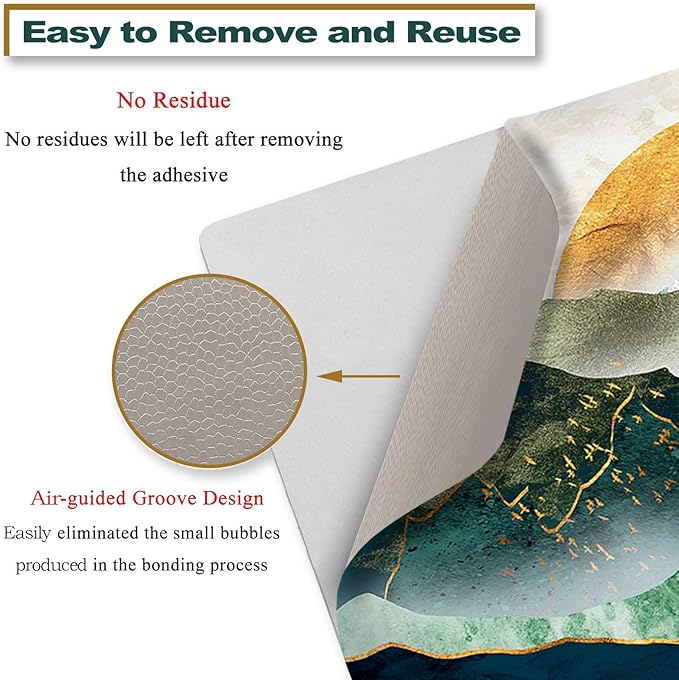 Easy to Remove and Reuse

No Residue
No residues will be left after removing the adhesive

Air-guided Groove Design
Easily eliminated the small bubbles produced in the bonding process